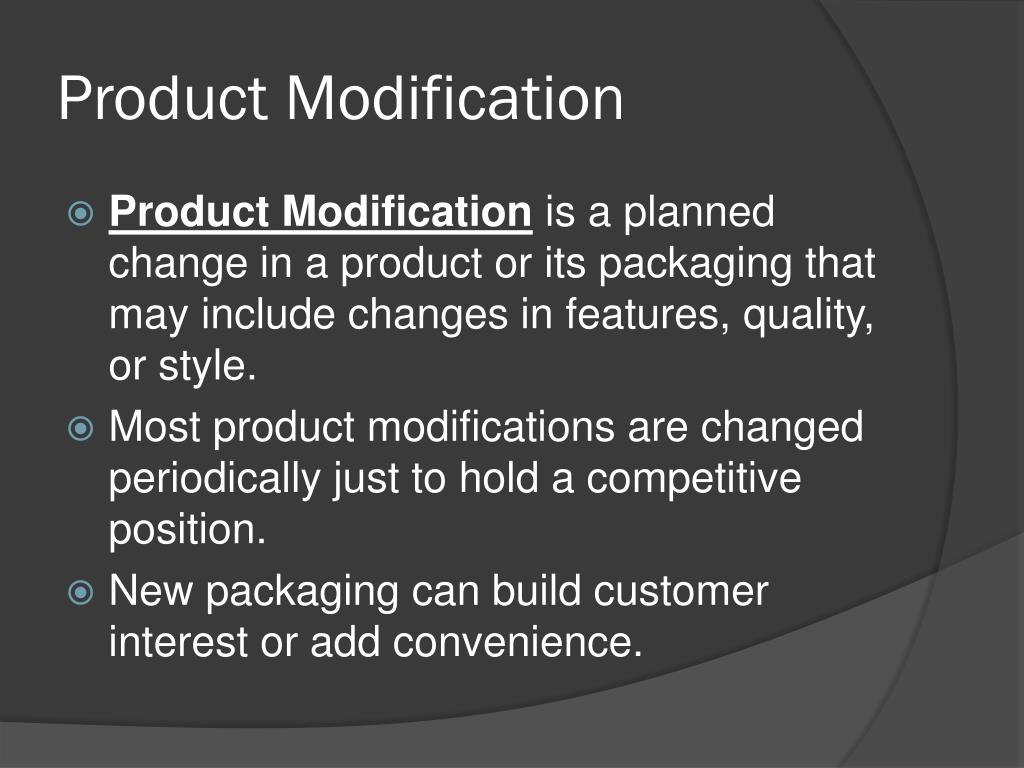 Product Modification

Product Modification is a planned change in a product or its packaging that may include changes in features, quality, or style.

Most product modifications are changed periodically just to hold a competitive position.

New packaging can build customer interest or add convenience.